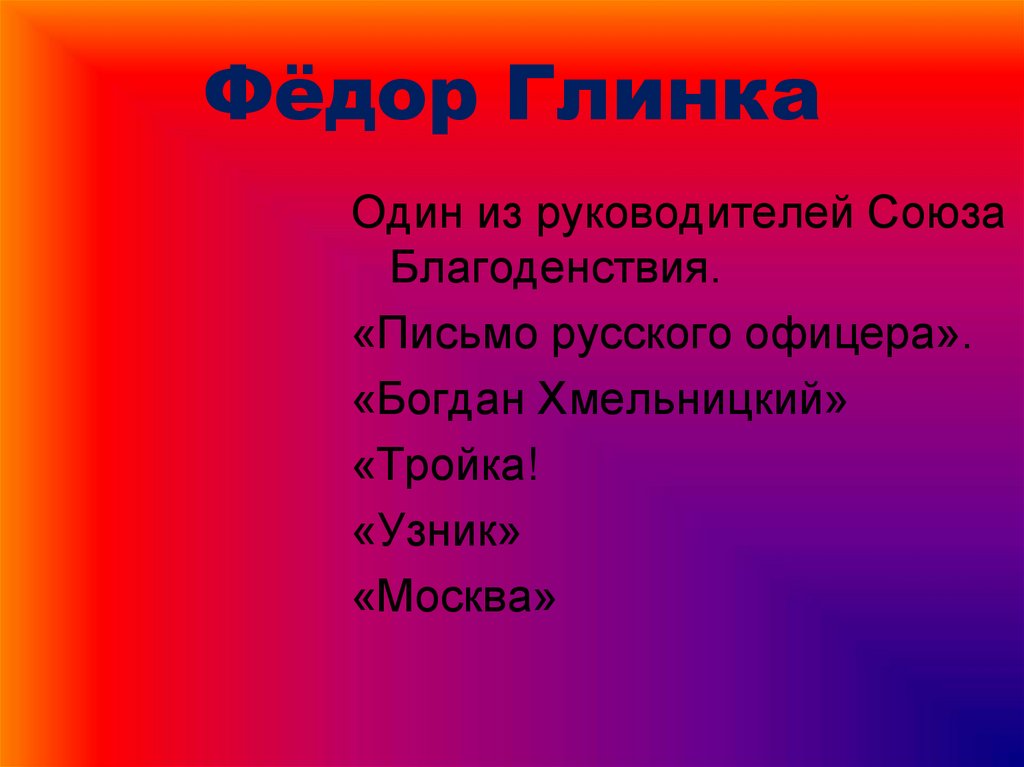 Фёдор Глинка

Один из руководителей Союза Благоденствия.

«Письмо русского офицера».

«Богдан Хмельницкий»

«Тройка!

«Узник»

«Москва»